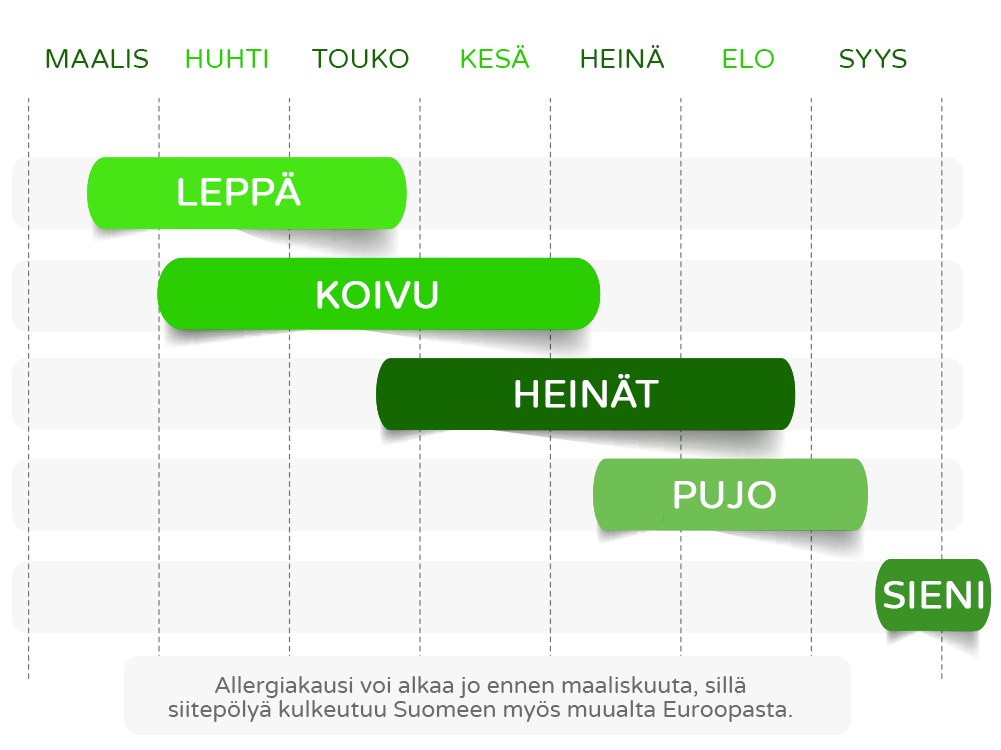 MAALIS HUHTI TOUKO KESÄ HEINÄ ELO SYYS

LEPPÄ

KOIVU

HEINÄT

PUJO

SIENI

Allergiakausi voi alkaa jo ennen maaliskuuta, sillä siitepölyä kulkeutuu Suomeen myös muualta Euroopasta.